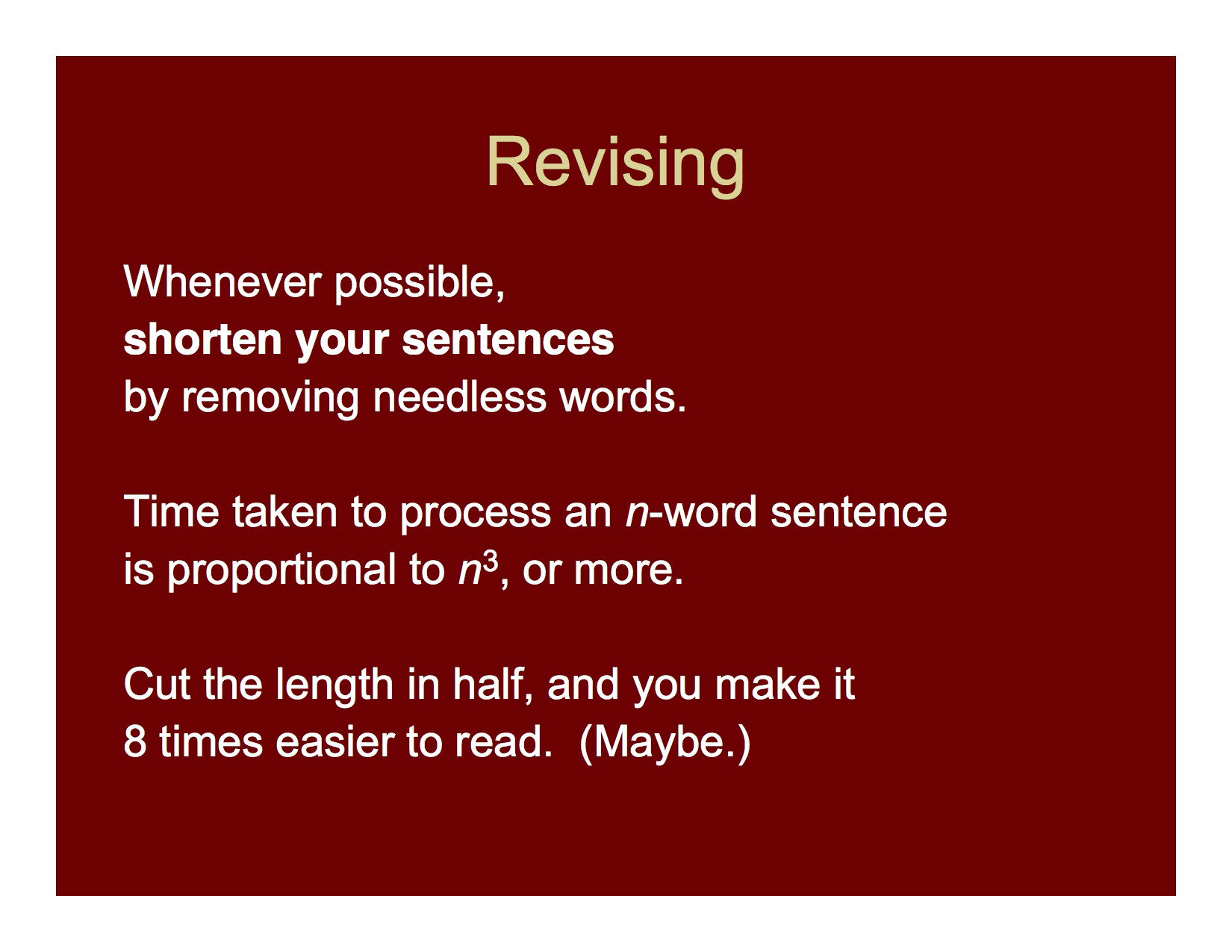 Revising

Whenever possible, shorten your sentences by removing needless words.

Time taken to process an $n$-word sentence is proportional to $n^3$, or more.

Cut the length in half, and you make it 8 times easier to read. (Maybe.)